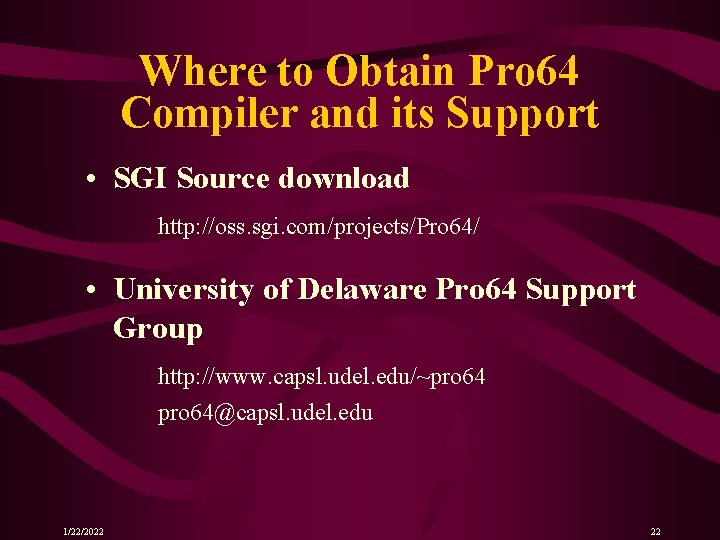 Where to Obtain Pro64 Compiler and its Support

• SGI Source download

http://oss.sgi.com/projects/Pro64/

• University of Delaware Pro64 Support Group

http://www.capsl.udel.edu/~pro64

pro64@capsl.udel.edu

1/22/2022

22